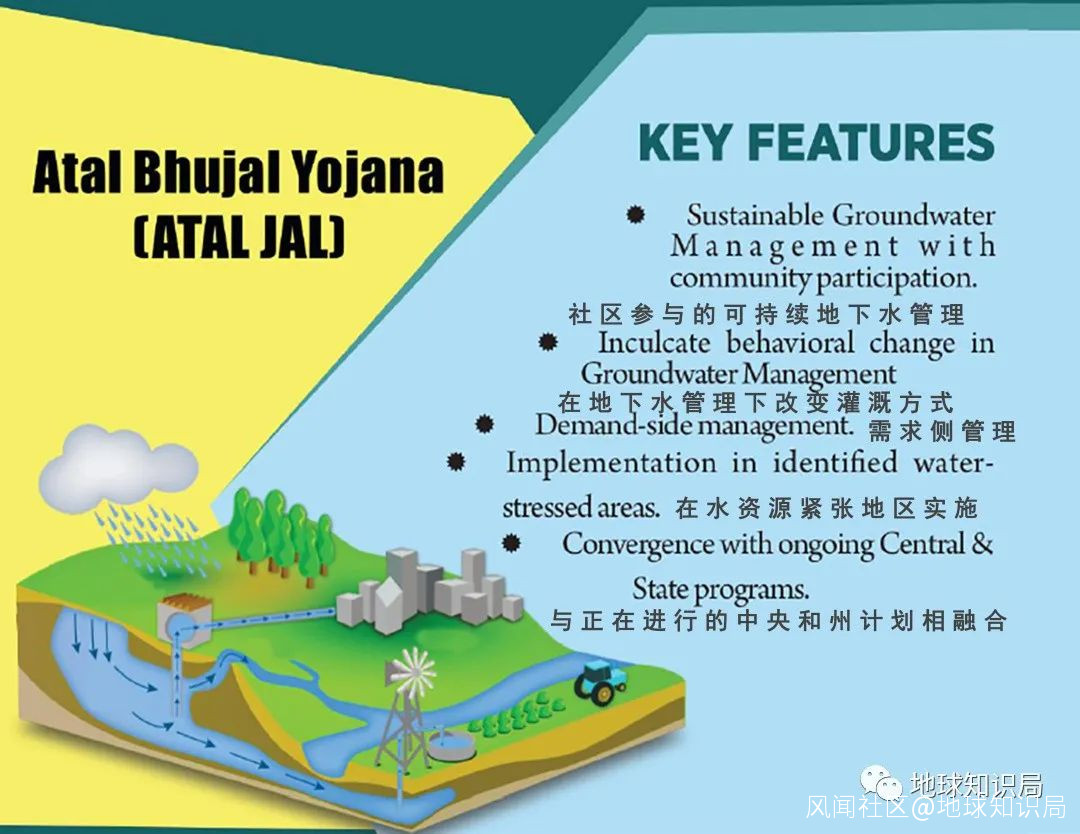 Atal Bhujal Yojana
(ATAL JAL)

KEY FEATURES

Sustainable Groundwater Management with community participation.
社区参与的可持续地下水管理

Inculcate behavioral change in Groundwater Management
在地下水管理下改变灌溉方式

Demand-side management. 需求侧管理

Implementation in identified water-stressed areas. 在水资源紧张地区实施

Convergence with ongoing Central & State programs.
与正在进行的中央和州计划相融合

地球知识局
风闻社区@地球知识局